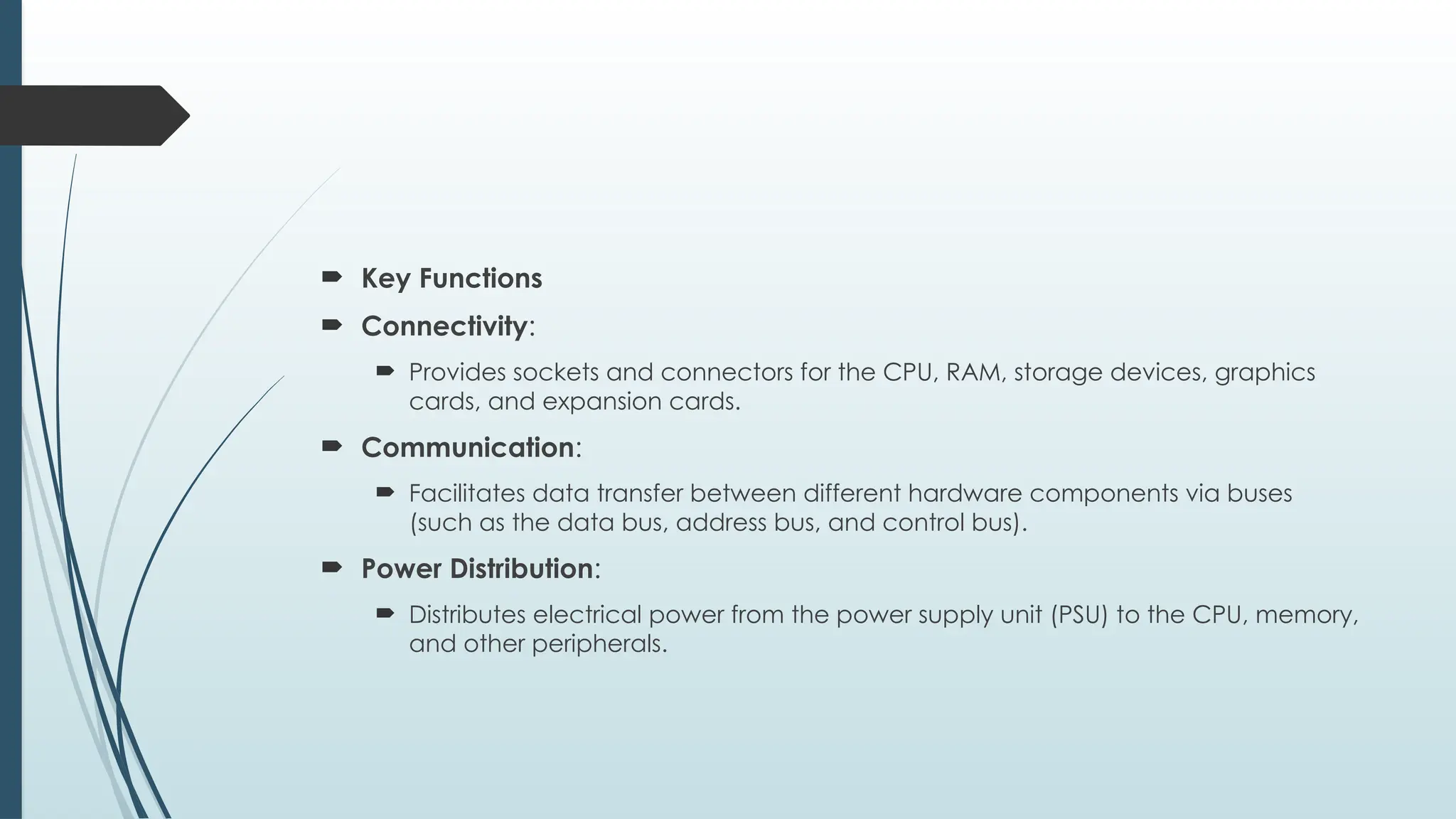 Key Functions

Connectivity:

Provides sockets and connectors for the CPU, RAM, storage devices, graphics cards, and expansion cards.

Communication:

Facilitates data transfer between different hardware components via buses (such as the data bus, address bus, and control bus).

Power Distribution:

Distributes electrical power from the power supply unit (PSU) to the CPU, memory, and other peripherals.